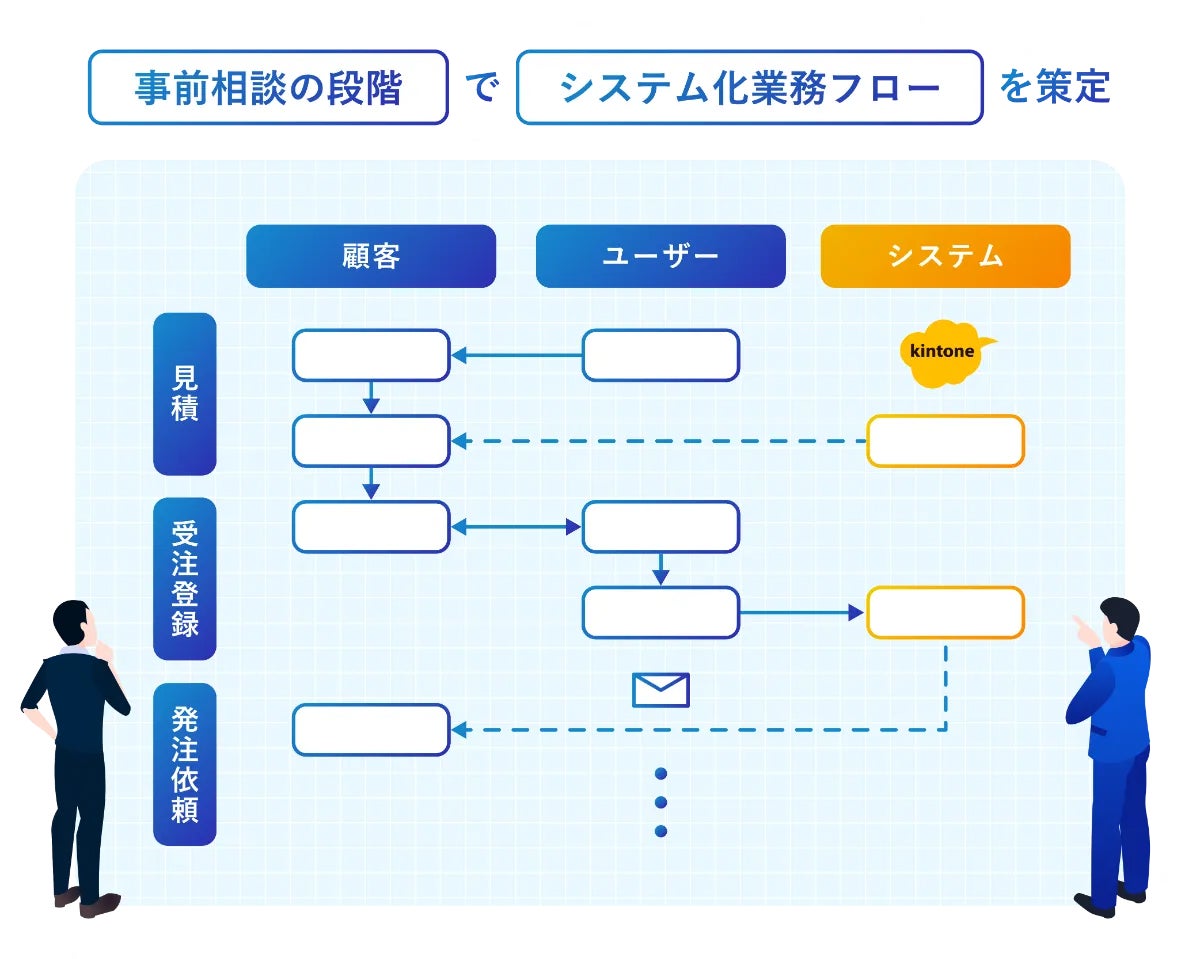 事前相談の段階 で システム化業務フロー を策定

顧客 ユーザー システム

見積

kintone

受注登録

発注依頼